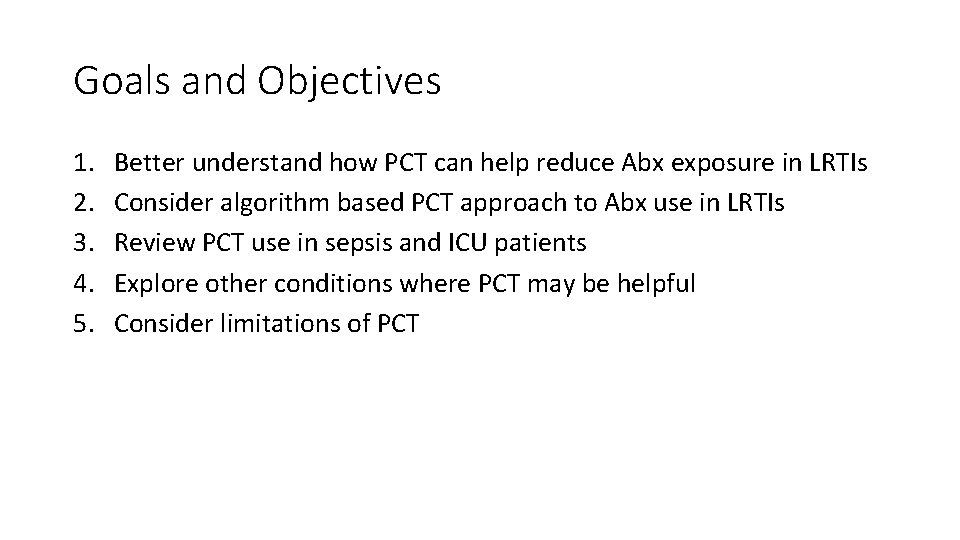 Goals and Objectives

1. Better understand how PCT can help reduce Abx exposure in LRTIs
2. Consider algorithm based PCT approach to Abx use in LRTIs
3. Review PCT use in sepsis and ICU patients
4. Explore other conditions where PCT may be helpful
5. Consider limitations of PCT